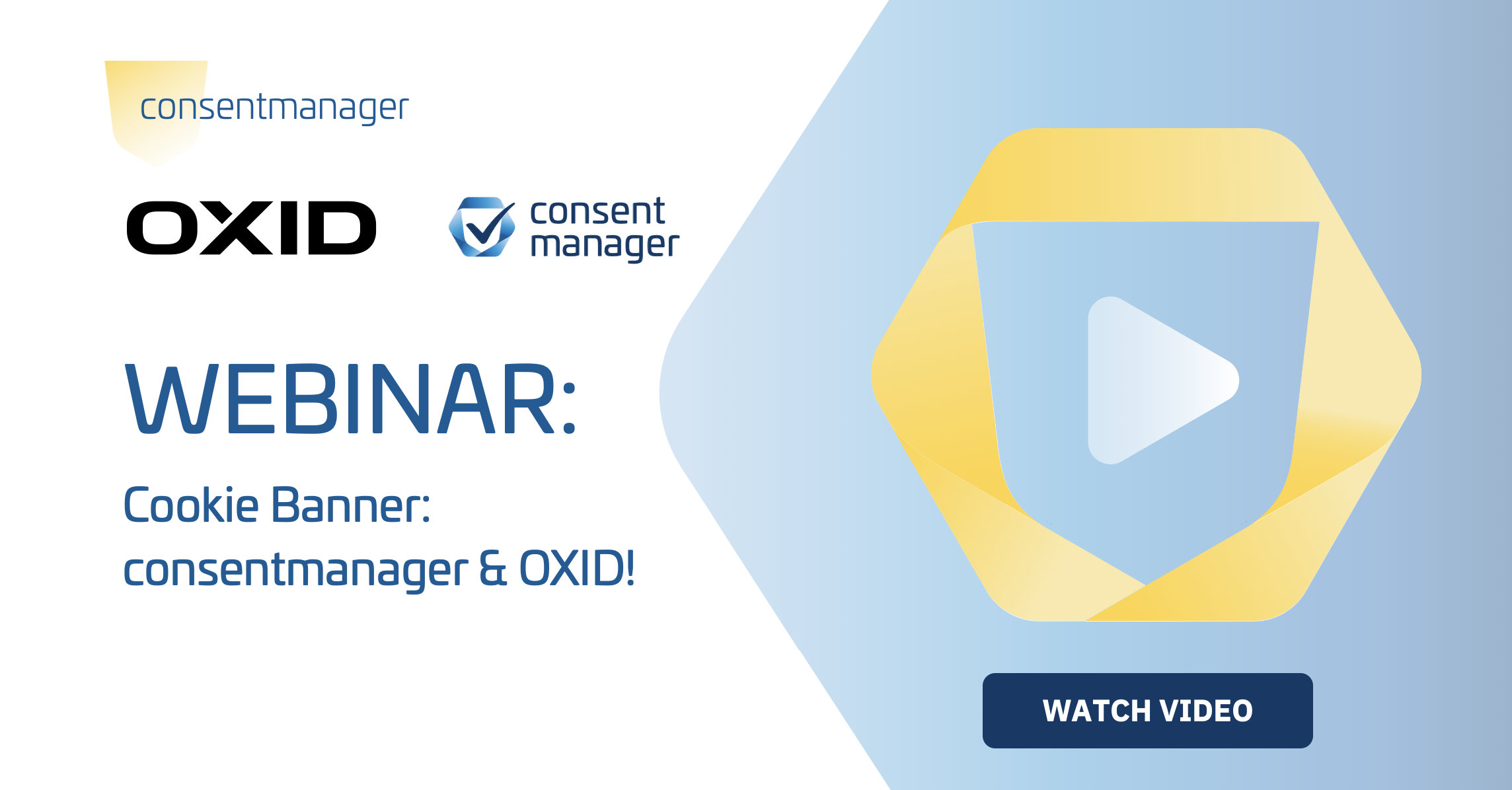 consentmanager

OXID

consent manager

WEBINAR:

Cookie Banner: consentmanager & OXID!

WATCH VIDEO